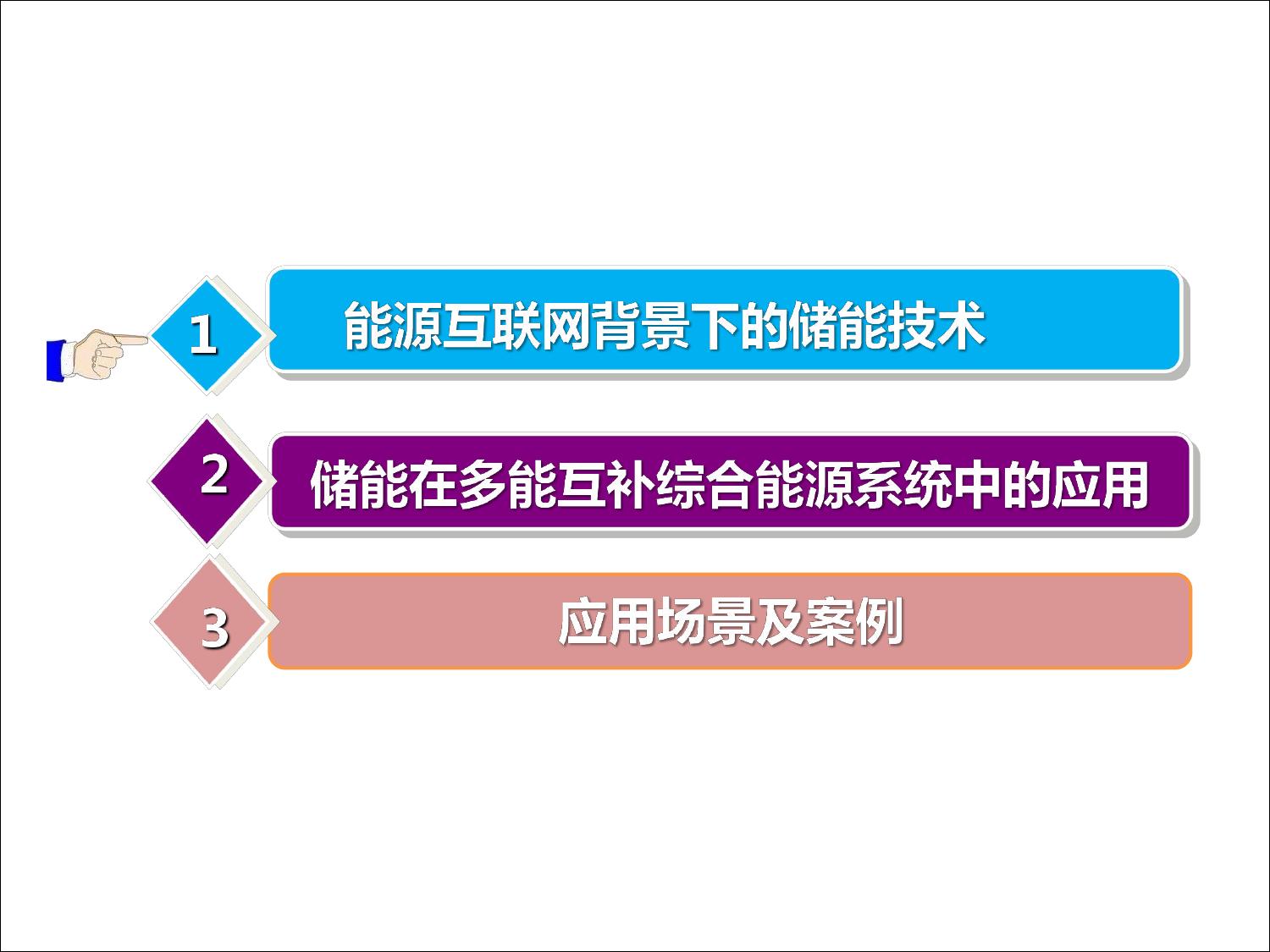 1
能源互联网背景下的储能技术

2
储能在多能互补综合能源系统中的应用

3
应用场景及案例